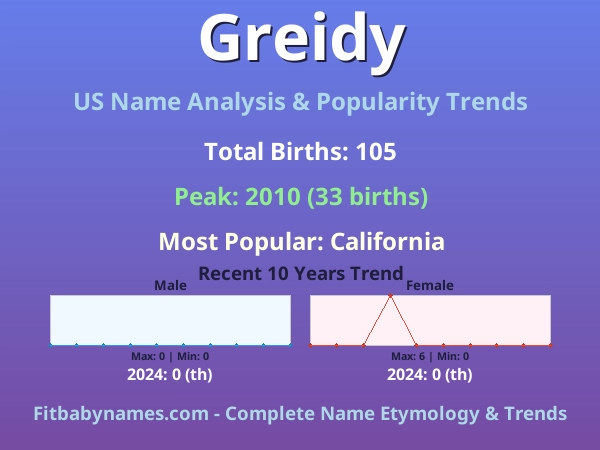 Greidy

US Name Analysis & Popularity Trends

Total Births: 105

Peak: 2010 (33 births)

Most Popular: California

Recent 10 Years Trend

Male

Max: 0 | Min: 0

2024: 0 (th)

Female

Max: 6 | Min: 0

2024: 0 (th)

Fitbabynames.com - Complete Name Etymology & Trends